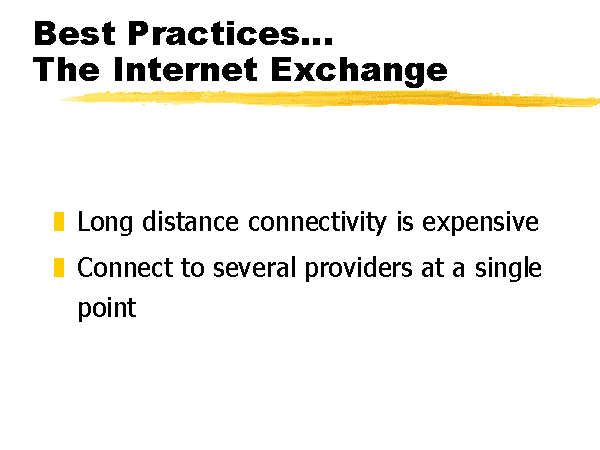 Best Practices...
The Internet Exchange

Long distance connectivity is expensive

Connect to several providers at a single point